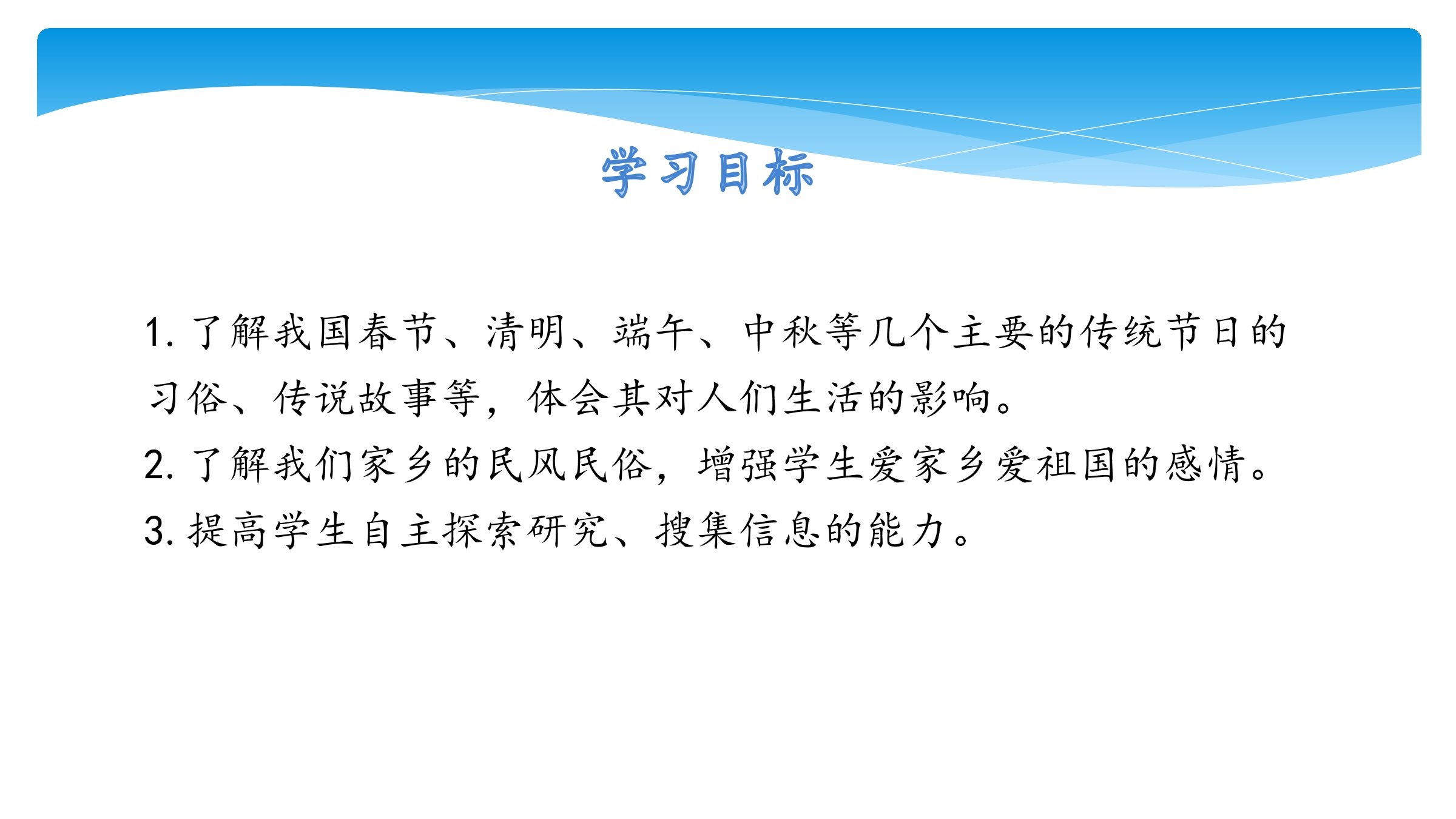 学习目标

1. 了解我国春节、清明、端午、中秋等几个主要的传统节日的习俗、传说故事等，体会其对人们生活的影响。
2. 了解我们家乡的民风民俗，增强学生爱家乡爱祖国的感情。
3. 提高学生自主探索研究、搜集信息的能力。